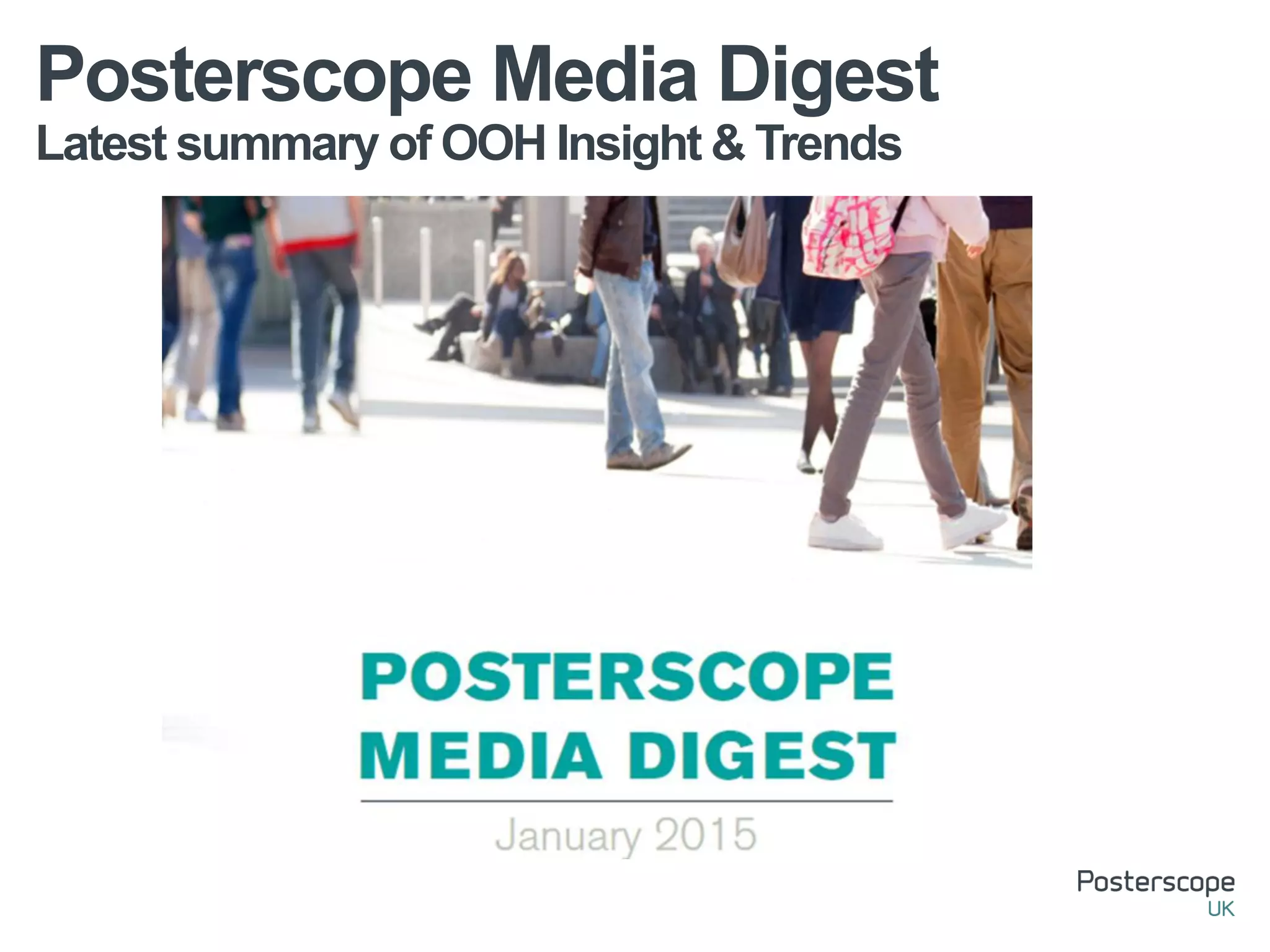 Posterscope Media Digest
Latest summary of OOH Insight & Trends

POSTERSCOPE
MEDIA DIGEST

January 2015

Posterscope
UK